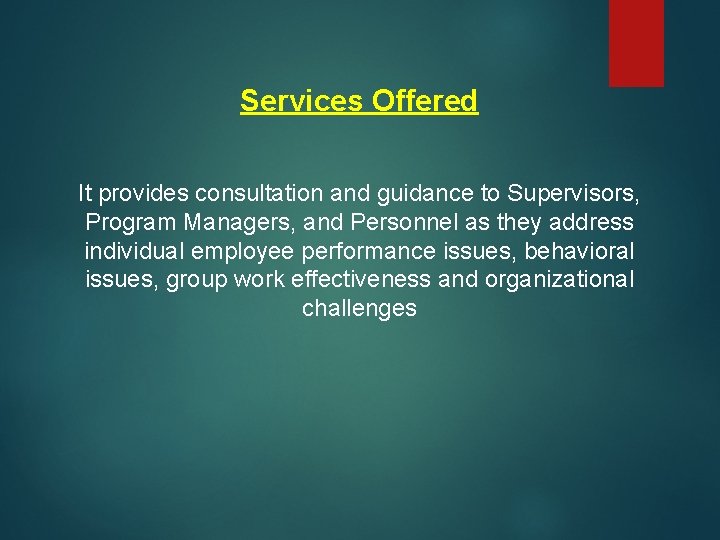 Services Offered

It provides consultation and guidance to Supervisors, Program Managers, and Personnel as they address individual employee performance issues, behavioral issues, group work effectiveness and organizational challenges